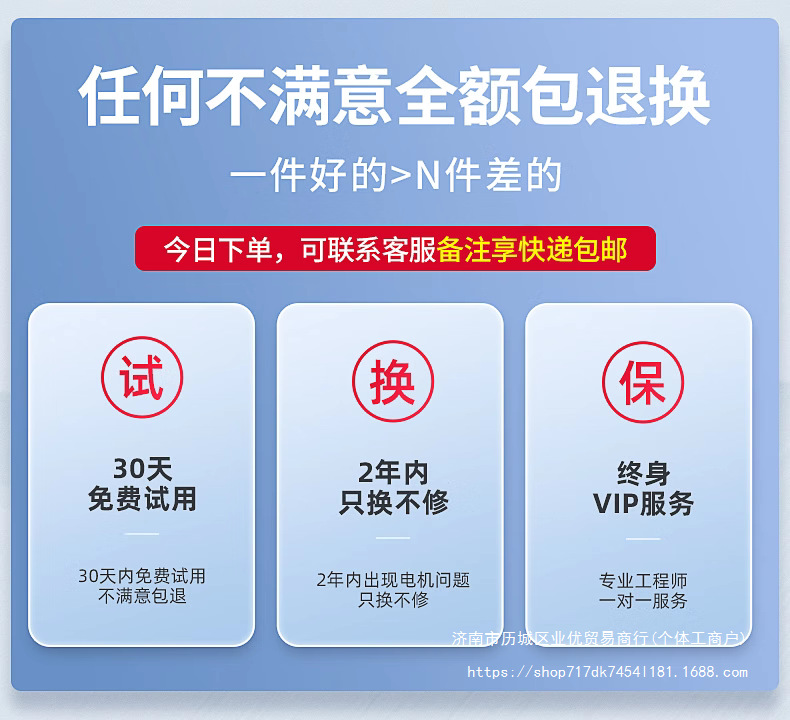 任何不满意全额包退换

一件好的>N件差的

今日下单，可联系客服备注享快递包邮

试

30天
免费试用

30天内免费试用
不满意包退

换

2年内
只换不修

2年内出现电机问题
只换不修

保

终身
VIP服务

专业工程师
一对一服务

济南市历城区业优贸易商行(个体工商户)
https://shop717dk7454l181.1688.com